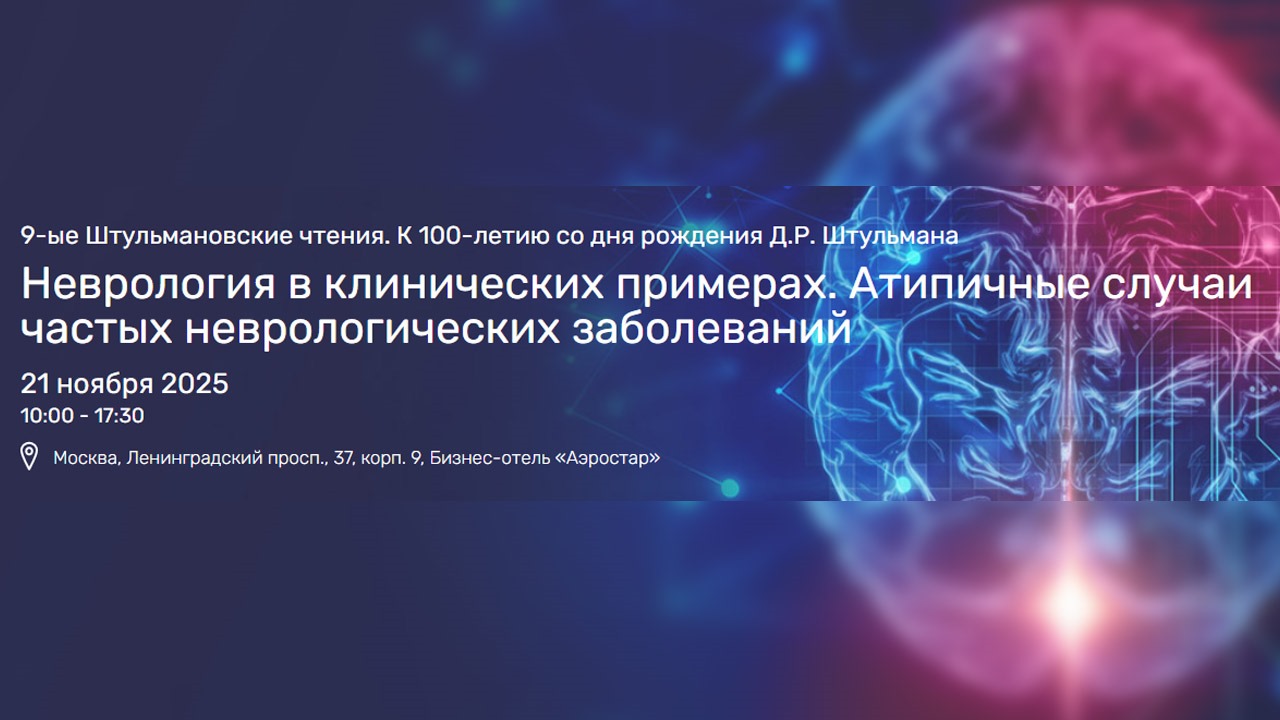 9-ые Штульмановские чтения. К 100-летию со дня рождения Д.Р. Штульмана

Неврология в клинических примерах. Атипичные случаи частых неврологических заболеваний

21 ноября 2025
10:00 - 17:30

Москва, Ленинградский просп., 37, корп. 9, Бизнес-отель «Аэростар»